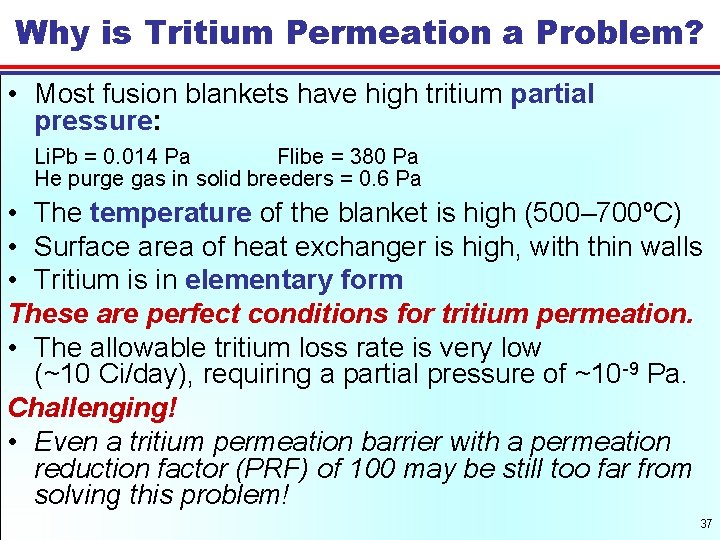 Why is Tritium Permeation a Problem?

• Most fusion blankets have high tritium partial pressure:

LiPb = 0.014 Pa Flibe = 380 Pa
He purge gas in solid breeders = 0.6 Pa

• The temperature of the blanket is high (500–700ºC)
• Surface area of heat exchanger is high, with thin walls
• Tritium is in elementary form

These are perfect conditions for tritium permeation.

• The allowable tritium loss rate is very low (~10 Ci/day), requiring a partial pressure of ~$10^{-9}$ Pa.

Challenging!

• Even a tritium permeation barrier with a permeation reduction factor (PRF) of 100 may be still too far from solving this problem!

37